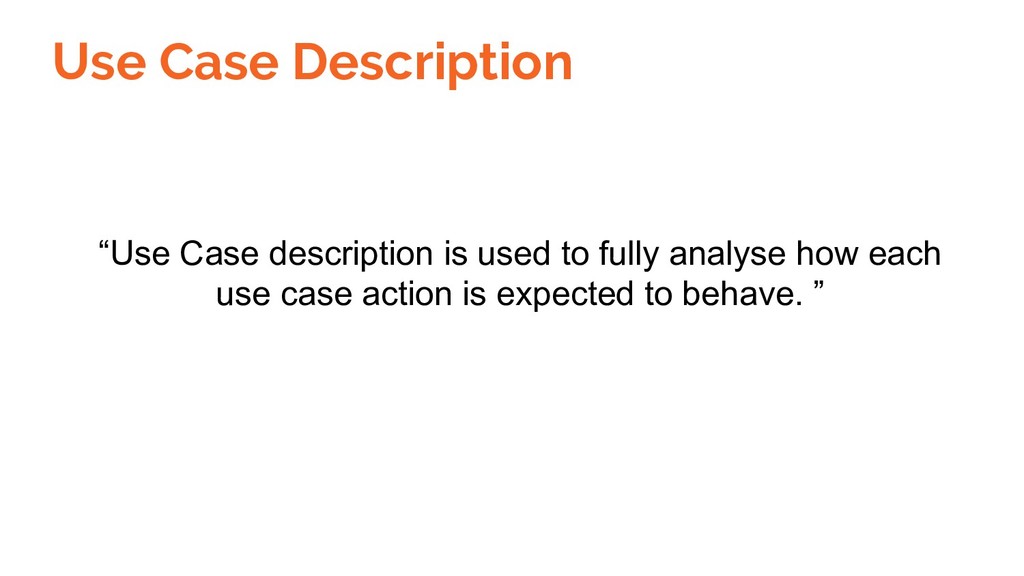 Use Case Description

“Use Case description is used to fully analyse how each use case action is expected to behave. ”